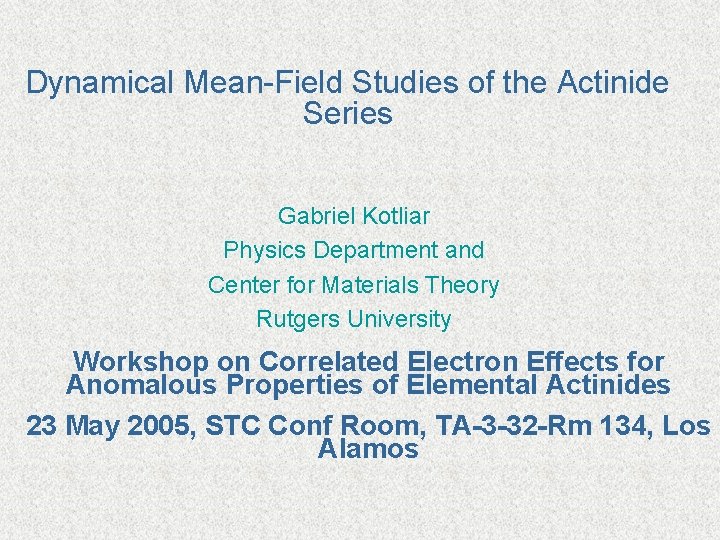 Dynamical Mean-Field Studies of the Actinide Series

Gabriel Kotliar
Physics Department and
Center for Materials Theory
Rutgers University

Workshop on Correlated Electron Effects for Anomalous Properties of Elemental Actinides

23 May 2005, STC Conf Room, TA-3-32-Rm 134, Los Alamos